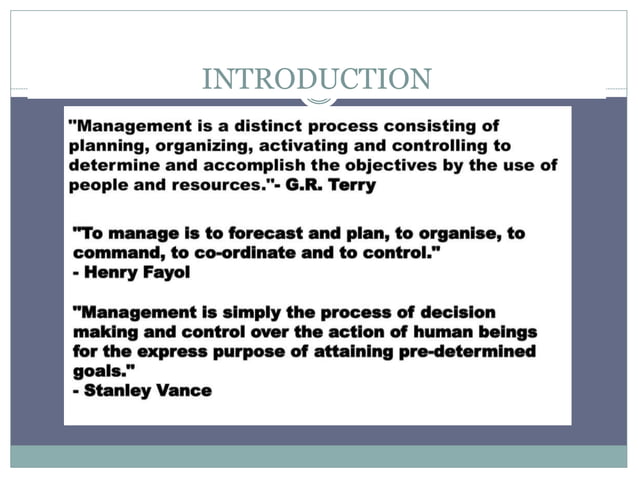 INTRODUCTION

"Management is a distinct process consisting of planning, organizing, activating and controlling to determine and accomplish the objectives by the use of people and resources."- G.R. Terry

"To manage is to forecast and plan, to organise, to command, to co-ordinate and to control."
- Henry Fayol

"Management is simply the process of decision making and control over the action of human beings for the express purpose of attaining pre-determined goals."
- Stanley Vance